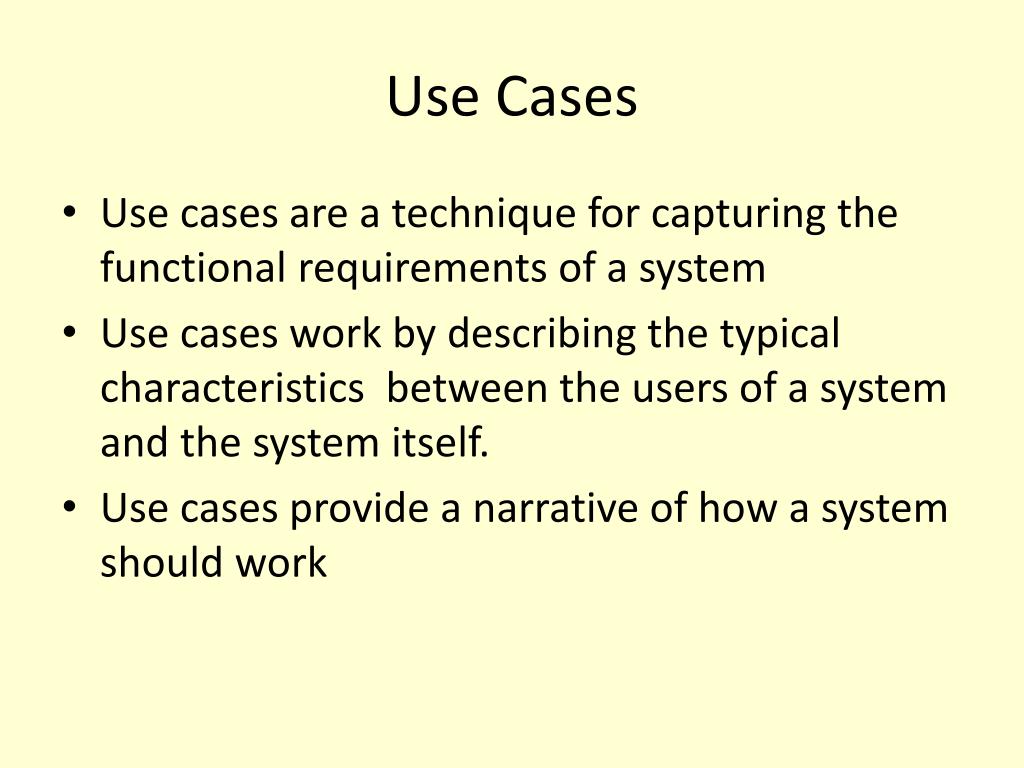 Use Cases

• Use cases are a technique for capturing the functional requirements of a system
• Use cases work by describing the typical characteristics  between the users of a system and the system itself.
• Use cases provide a narrative of how a system should work